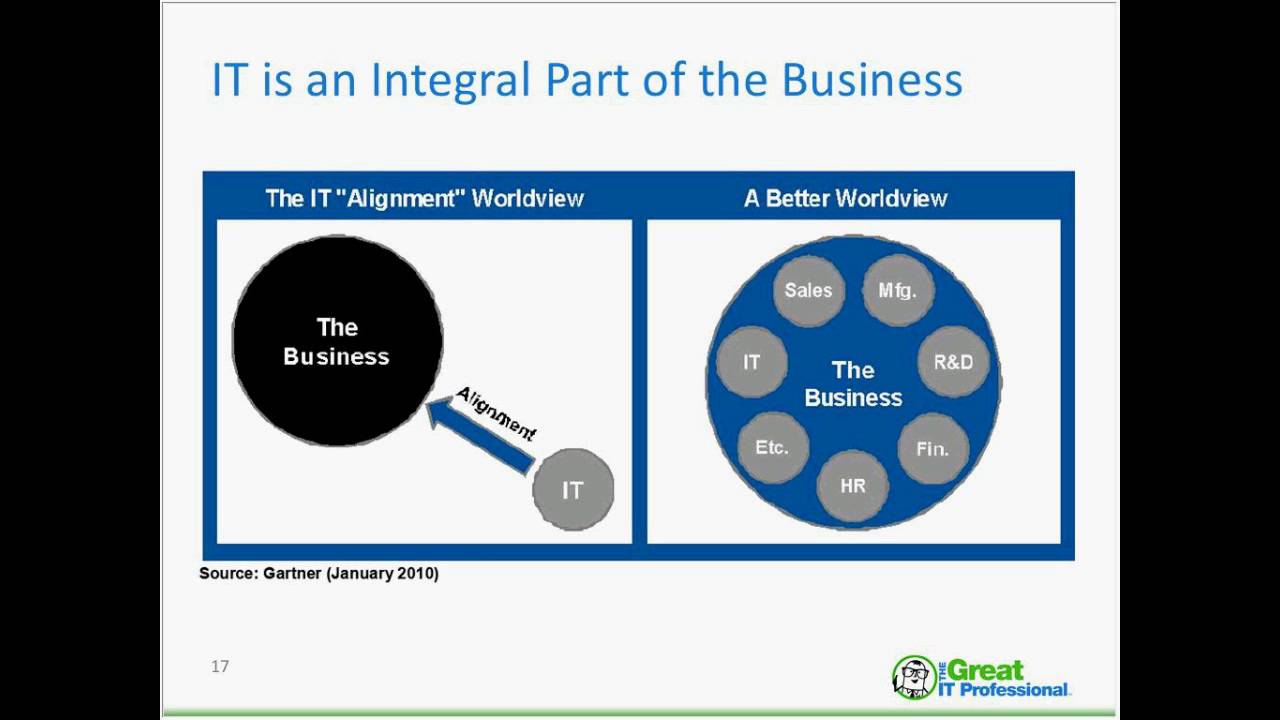 IT is an Integral Part of the Business

The IT "Alignment" Worldview

The Business

Alignment

IT

A Better Worldview

Sales

Mfg.

IT

The Business

R&D

Etc.

Fin.

HR

Source: Gartner (January 2010)

17

THE Great IT Professional.